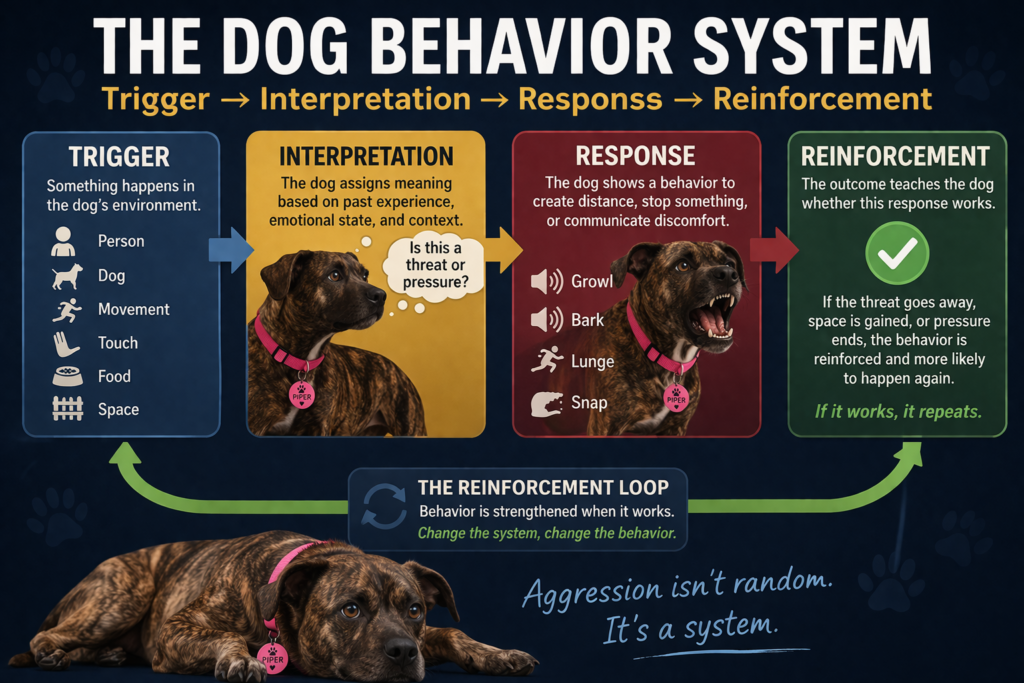 THE DOG BEHAVIOR SYSTEM

Trigger → Interpretation → Responss → Reinforcement

TRIGGER
Something happens in the dog's environment.
Person
Dog
Movement
Touch
Food
Space

INTERPRETATION
The dog assigns meaning based on past experience, emotional state, and context.
Is this a threat or pressure?
PIPER

RESPONSE
The dog shows a behavior to create distance, stop something, or communicate discomfort.
Growl
Bark
Lunge
Snap
PIPER

REINFORCEMENT
The outcome teaches the dog whether this response works.
If the threat goes away, space is gained, or pressure ends, the behavior is reinforced and more likely to happen again.
If it works, it repeats.

THE REINFORCEMENT LOOP
Behavior is strengthened when it works.
Change the system, change the behavior.

PIPER

Aggression isn't random.
It's a system.